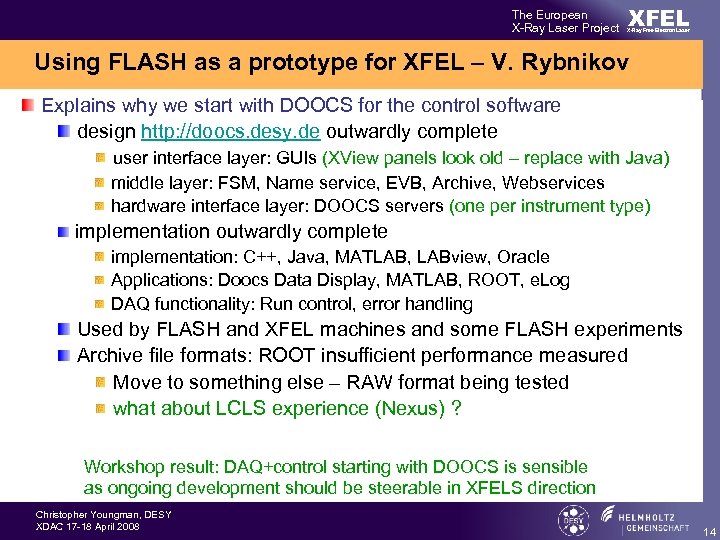 The European
X-Ray Laser Project XFEL
X-Ray Free-Electron Laser

Using FLASH as a prototype for XFEL – V. Rybnikov

Explains why we start with DOOCS for the control software

design http://doocs.desy.de outwardly complete

user interface layer: GUIs (XView panels look old – replace with Java)

middle layer: FSM, Name service, EVB, Archive, Webservices

hardware interface layer: DOOCS servers (one per instrument type)

implementation outwardly complete

implementation: C++, Java, MATLAB, LABview, Oracle

Applications: Doocs Data Display, MATLAB, ROOT, eLog

DAQ functionality: Run control, error handling

Used by FLASH and XFEL machines and some FLASH experiments

Archive file formats: ROOT insufficient performance measured

Move to something else – RAW format being tested

what about LCLS experience (Nexus) ?

Workshop result: DAQ+control starting with DOOCS is sensible as ongoing development should be steerable in XFELS direction

Christopher Youngman, DESY
XDAC 17-18 April 2008

DESY

HELMHOLTZ
GEMEINSCHAFT

14